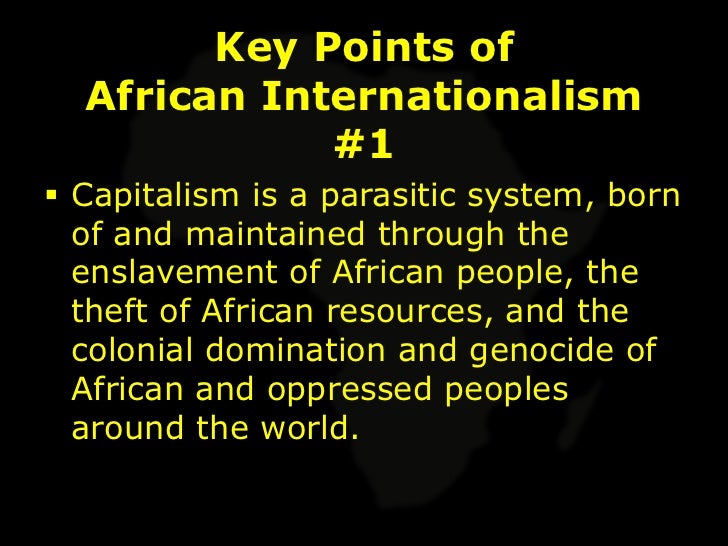 Key Points of
African Internationalism
#1

▪ Capitalism is a parasitic system, born of and maintained through the enslavement of African people, the theft of African resources, and the colonial domination and genocide of African and oppressed peoples around the world.